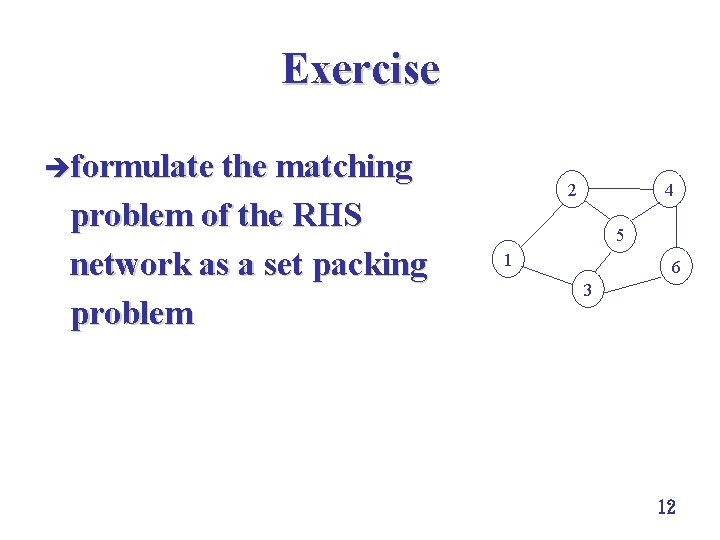 Exercise

➔formulate the matching problem of the RHS network as a set packing problem

2
4
5
1
6
3

12